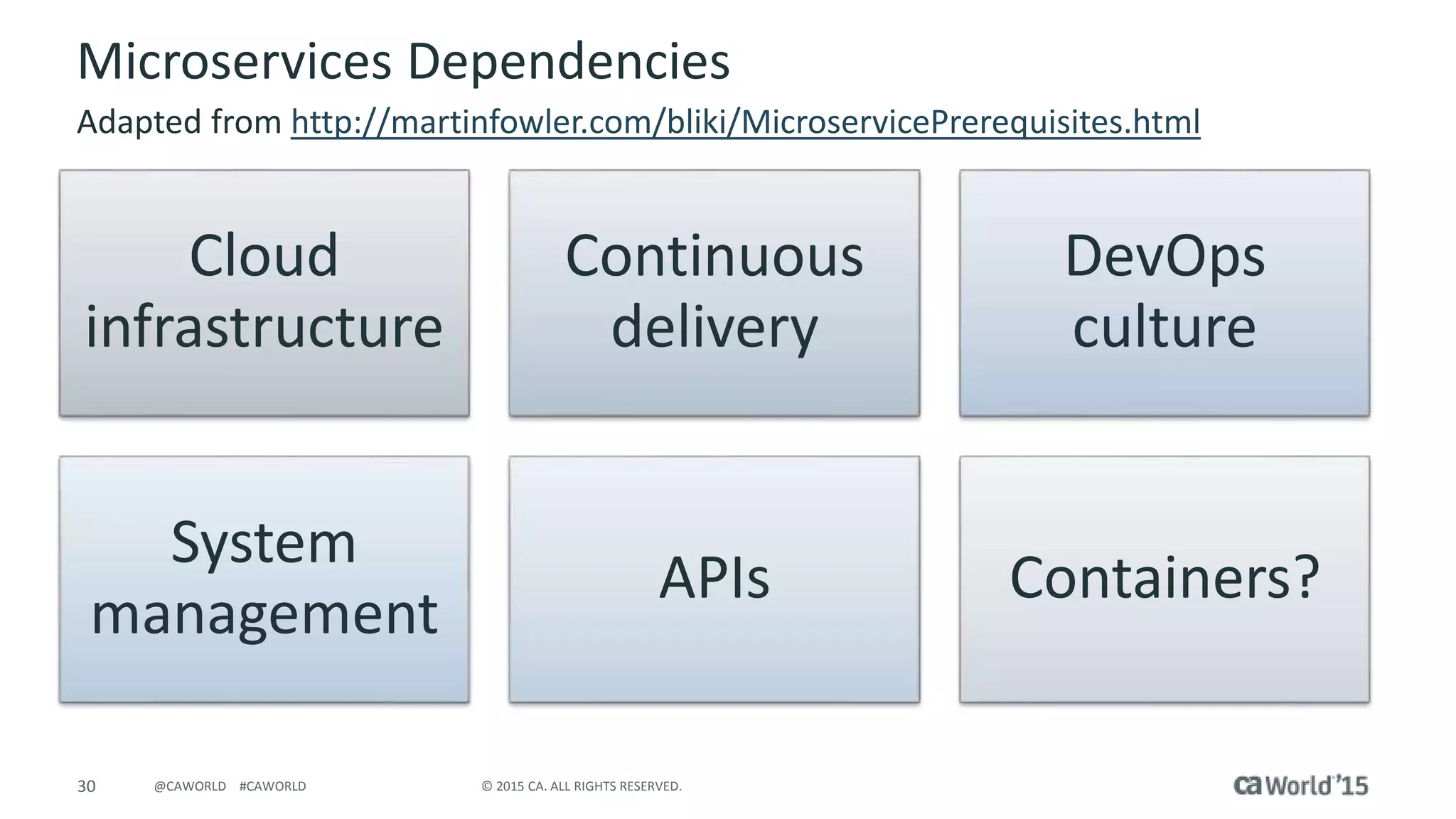 Microservices Dependencies

Adapted from http://martinfowler.com/bliki/MicroservicePrerequisites.html

Cloud infrastructure

Continuous delivery

DevOps culture

System management

APIs

Containers?

30 @CAWORLD #CAWORLD © 2015 CA. ALL RIGHTS RESERVED. ca World'15